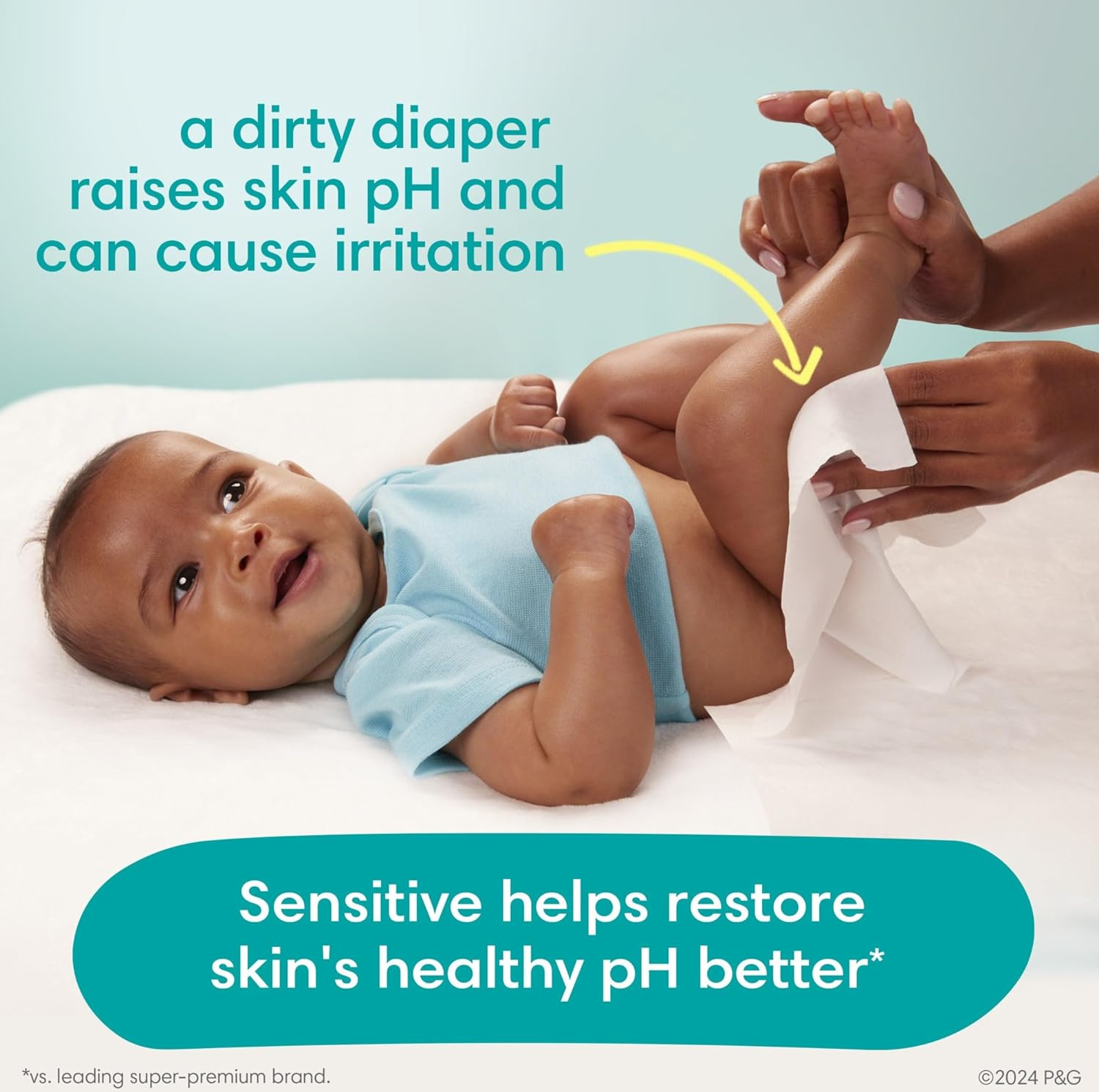 a dirty diaper raises skin pH and can cause irritation

Sensitive helps restore skin's healthy pH better*

*vs. leading super-premium brand.

©2024 P&G